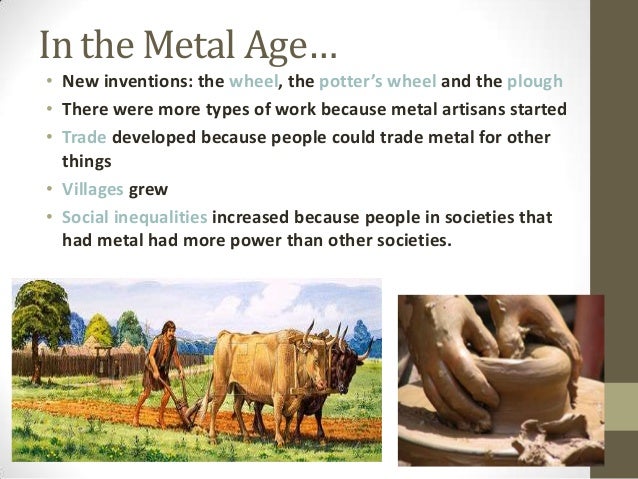 In the Metal Age…

• New inventions: the wheel, the potter's wheel and the plough
• There were more types of work because metal artisans started
• Trade developed because people could trade metal for other things
• Villages grew
• Social inequalities increased because people in societies that had metal had more power than other societies.